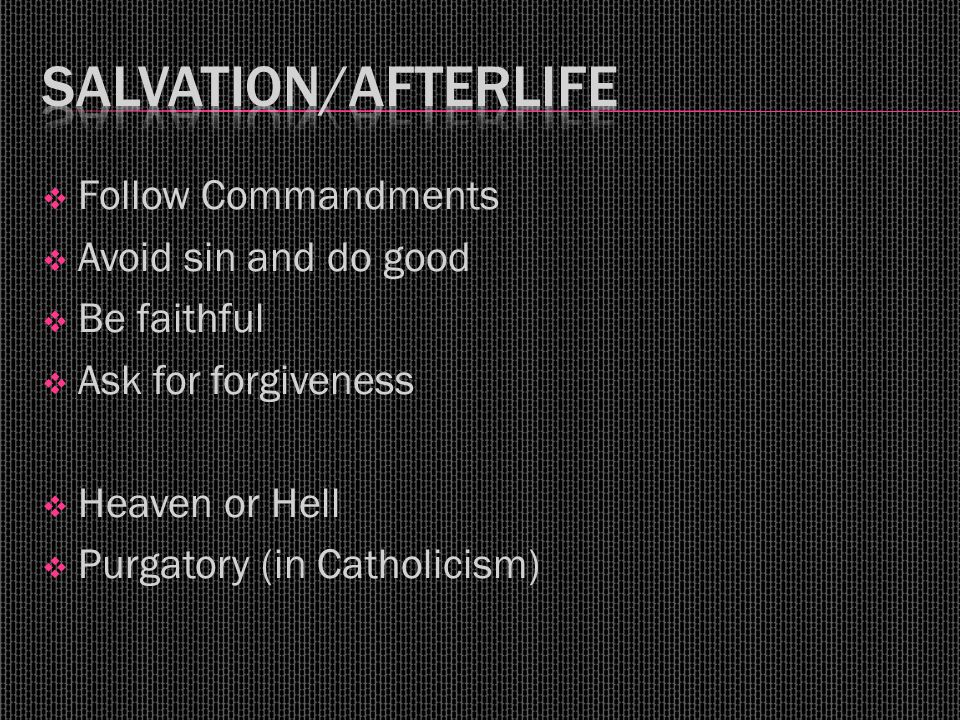 SALVATION/AFTERLIFE

❖ Follow Commandments
❖ Avoid sin and do good
❖ Be faithful
❖ Ask for forgiveness

❖ Heaven or Hell
❖ Purgatory (in Catholicism)